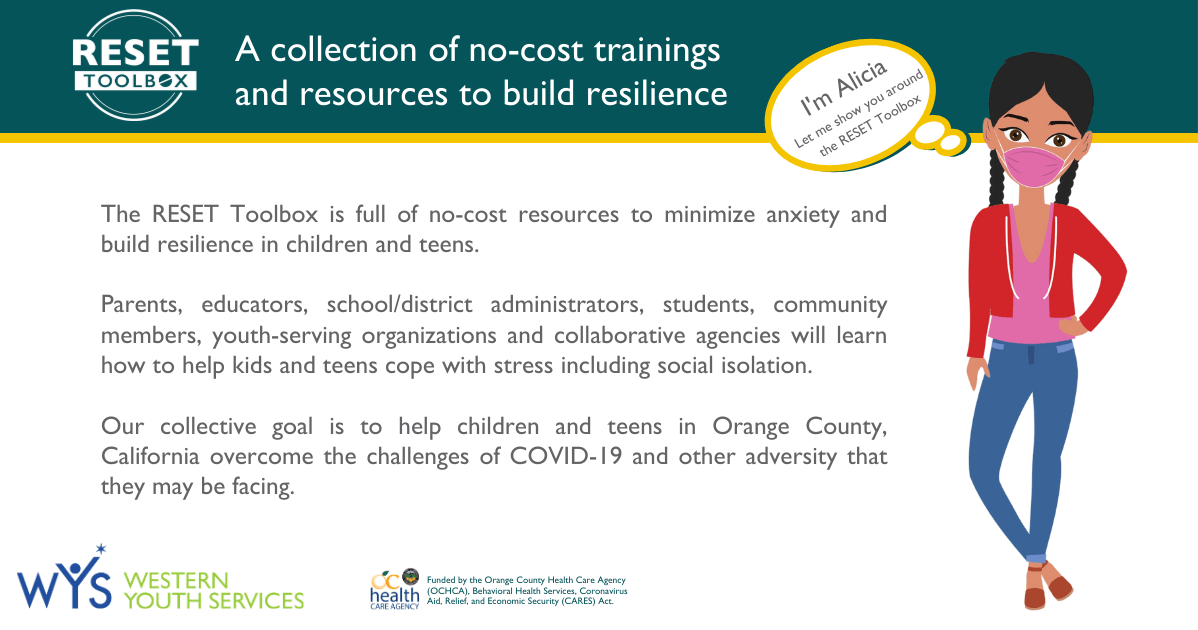 RESET TOOLBOX

A collection of no-cost trainings and resources to build resilience

I'm Alicia
Let me show you around the RESET Toolbox

The RESET Toolbox is full of no-cost resources to minimize anxiety and build resilience in children and teens.

Parents, educators, school/district administrators, students, community members, youth-serving organizations and collaborative agencies will learn how to help kids and teens cope with stress including social isolation.

Our collective goal is to help children and teens in Orange County, California overcome the challenges of COVID-19 and other adversity that they may be facing.

WYS WESTERN YOUTH SERVICES

OC health CARE AGENCY

Funded by the Orange County Health Care Agency (OCHCA), Behavioral Health Services, Coronavirus Aid, Relief, and Economic Security (CARES) Act.